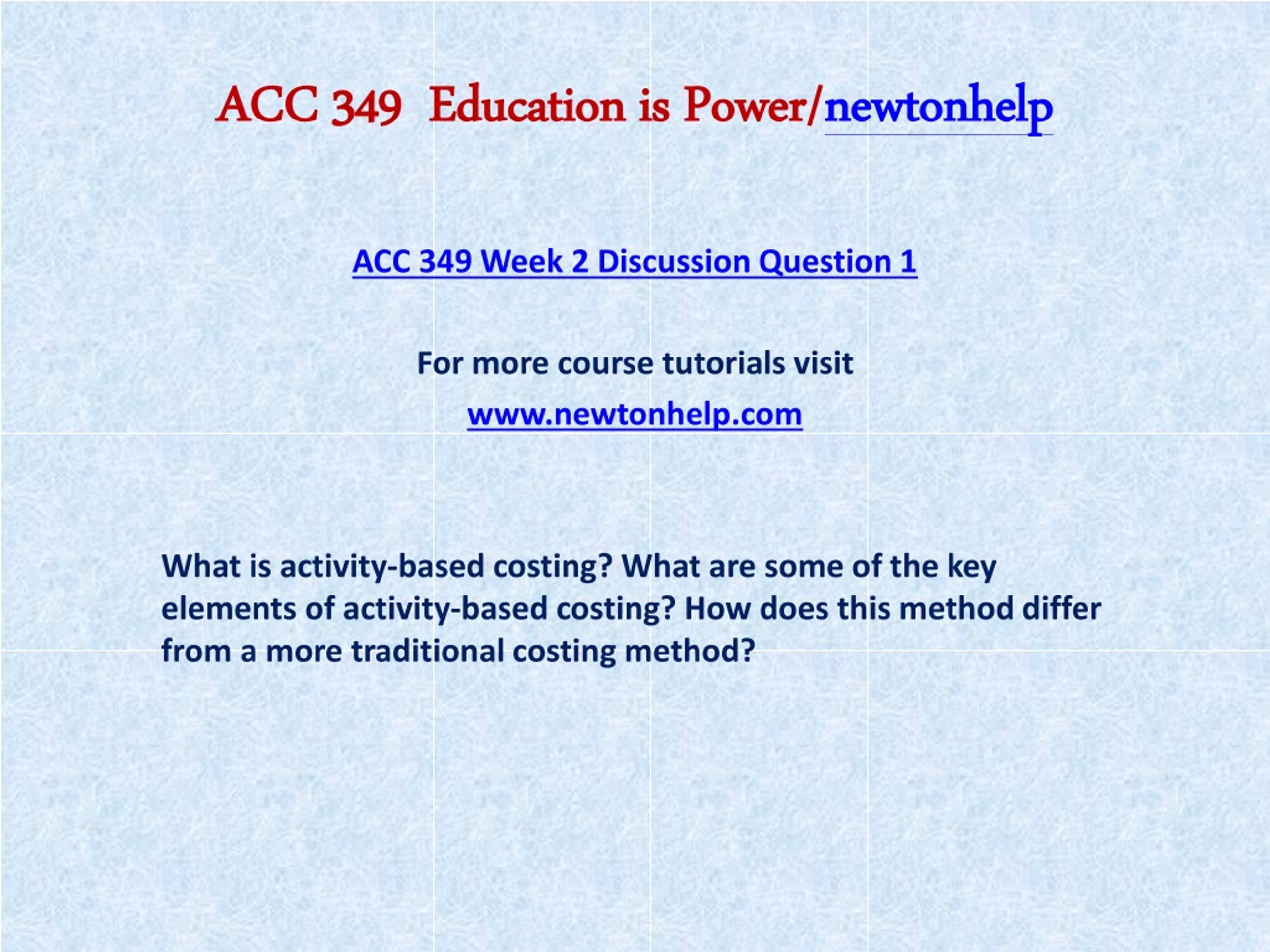 ACC 349 Education is Power/newtonhelp

ACC 349 Week 2 Discussion Question 1

For more course tutorials visit

www.newtonhelp.com

What is activity-based costing? What are some of the key elements of activity-based costing? How does this method differ from a more traditional costing method?